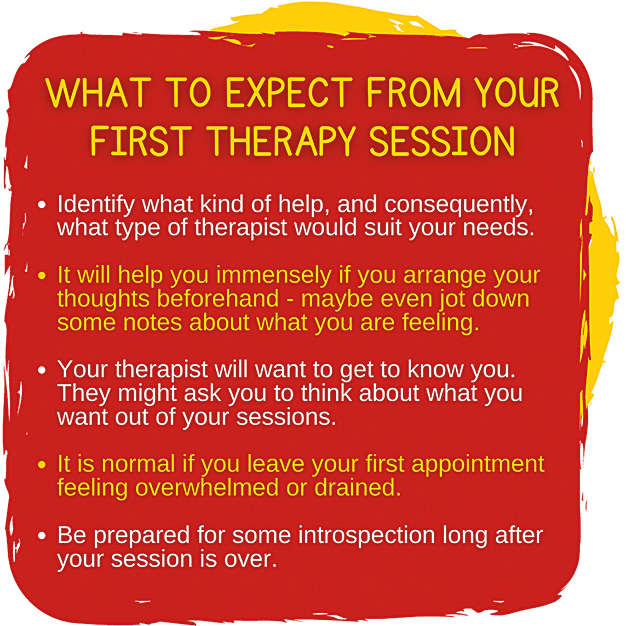 WHAT TO EXPECT FROM YOUR FIRST THERAPY SESSION

• Identify what kind of help, and consequently, what type of therapist would suit your needs.

• It will help you immensely if you arrange your thoughts beforehand - maybe even jot down some notes about what you are feeling.

• Your therapist will want to get to know you. They might ask you to think about what you want out of your sessions.

• It is normal if you leave your first appointment feeling overwhelmed or drained.

• Be prepared for some introspection long after your session is over.